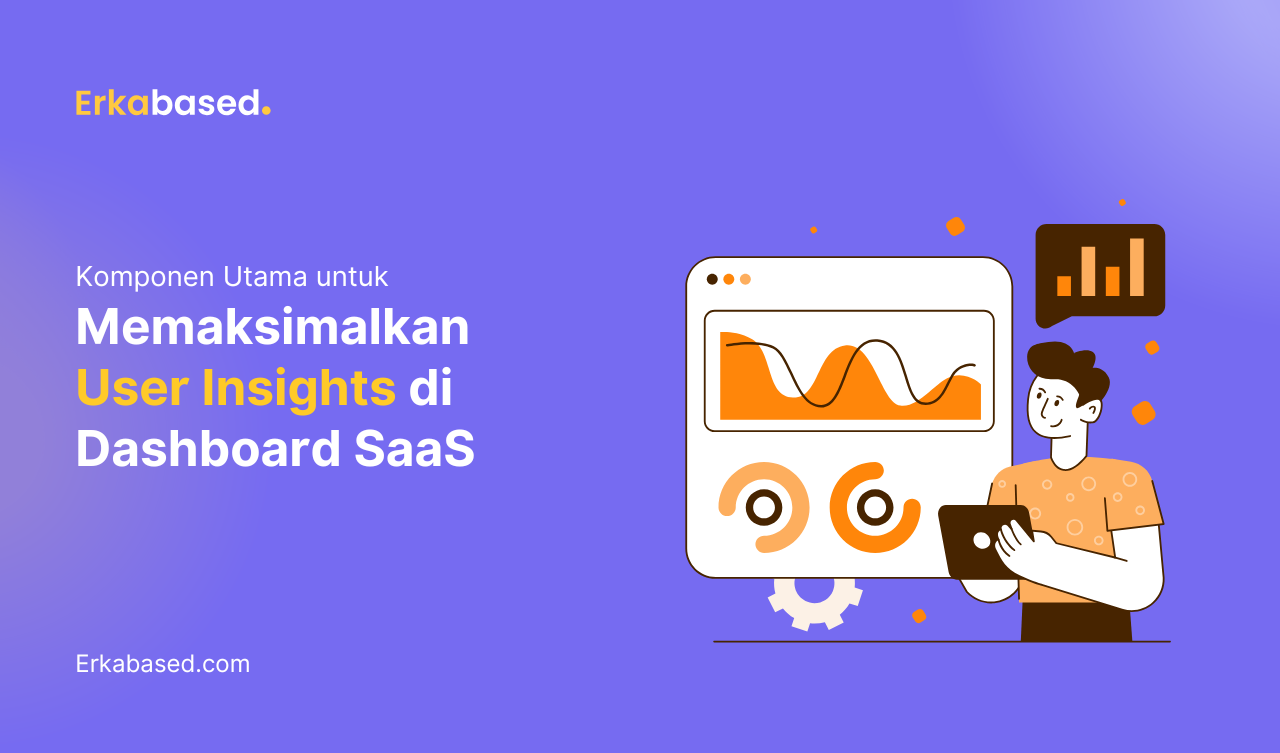 Erkabased.

Komponen Utama untuk
Memaksimalkan User Insights di Dashboard SaaS

Erkabased.com